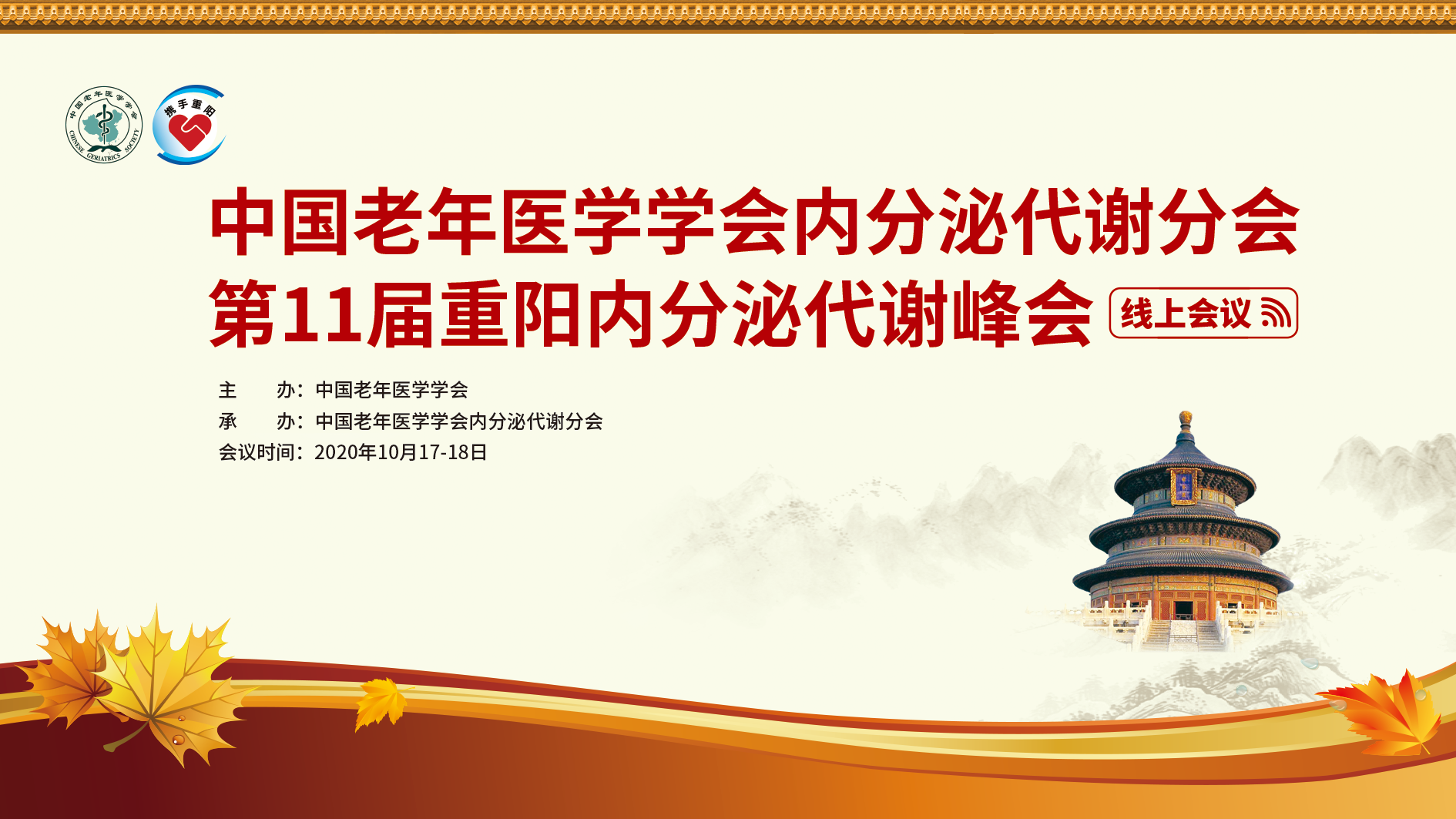 中国老年医学学会
CHINESE GERIATRICS SOCIETY
携手重阳

中国老年医学学会内分泌代谢分会
第11届重阳内分泌代谢峰会 线上会议

主　　办：中国老年医学学会
承　　办：中国老年医学学会内分泌代谢分会
会议时间：2020年10月17-18日